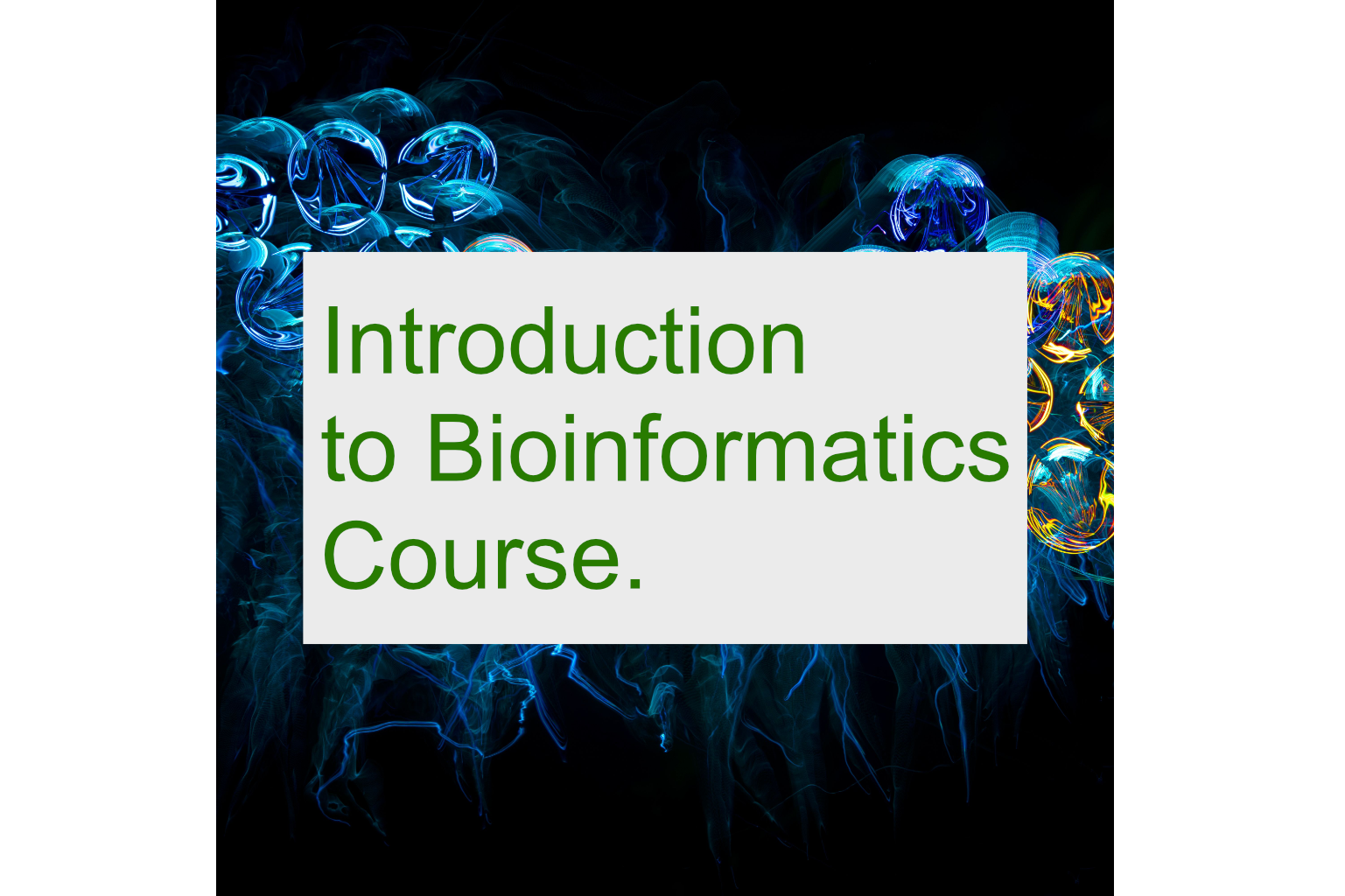 Introduction to Bioinformatics Course.